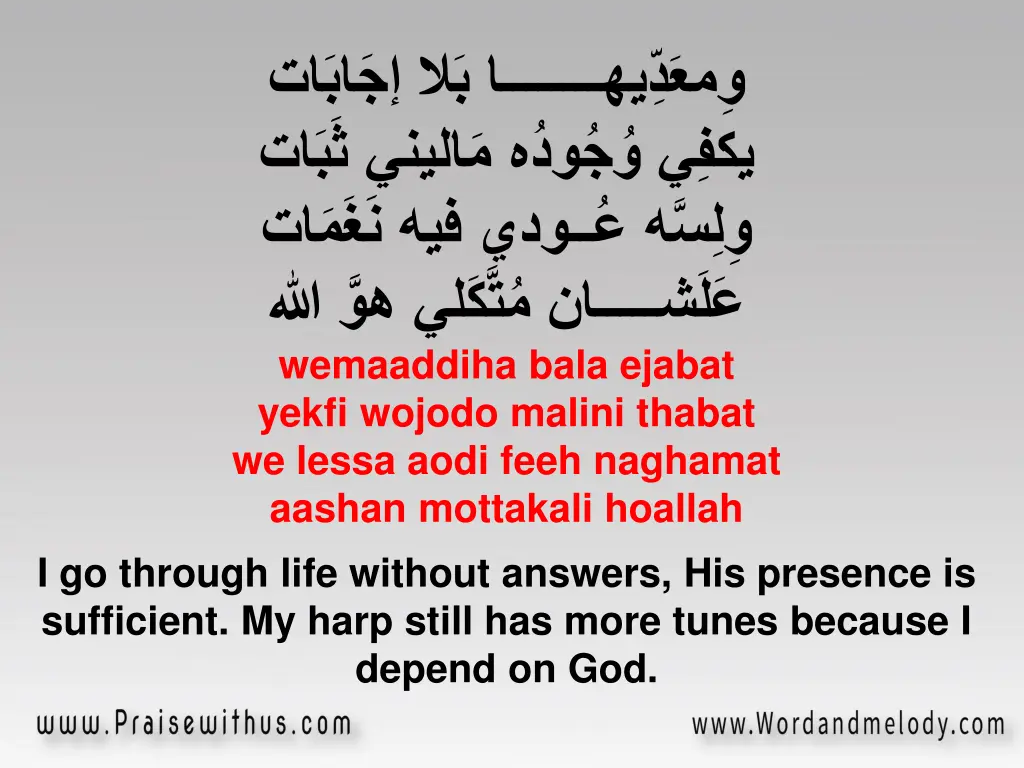 وِمعَدِّيهـــــــا بَلا إجَابَات
يكفِي وُجُودُه مَاليني ثَبَات
وِلِسَّه عُـودي فيه نَغَمَات
عَلَشـــــان مُتَّكَلي هوَّ الله

wemaaddiha bala ejabat
yekfi wojodo malini thabat
we lessa aodi feeh naghamat
aashan mottakali hoallah

I go through life without answers, His presence is sufficient. My harp still has more tunes because I depend on God.

www.Praisewithus.com
www.Wordandmelody.com